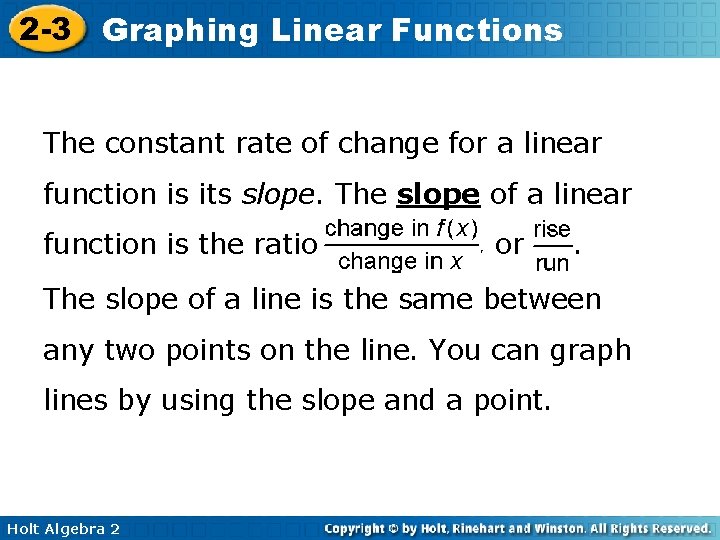 2-3 Graphing Linear Functions

The constant rate of change for a linear function is its slope. The slope of a linear function is the ratio $\frac{\text{change in } f(x)}{\text{change in } x}$, or $\frac{\text{rise}}{\text{run}}$. The slope of a line is the same between any two points on the line. You can graph lines by using the slope and a point.

Holt Algebra 2

Copyright © by Holt, Rinehart and Winston. All Rights Reserved.